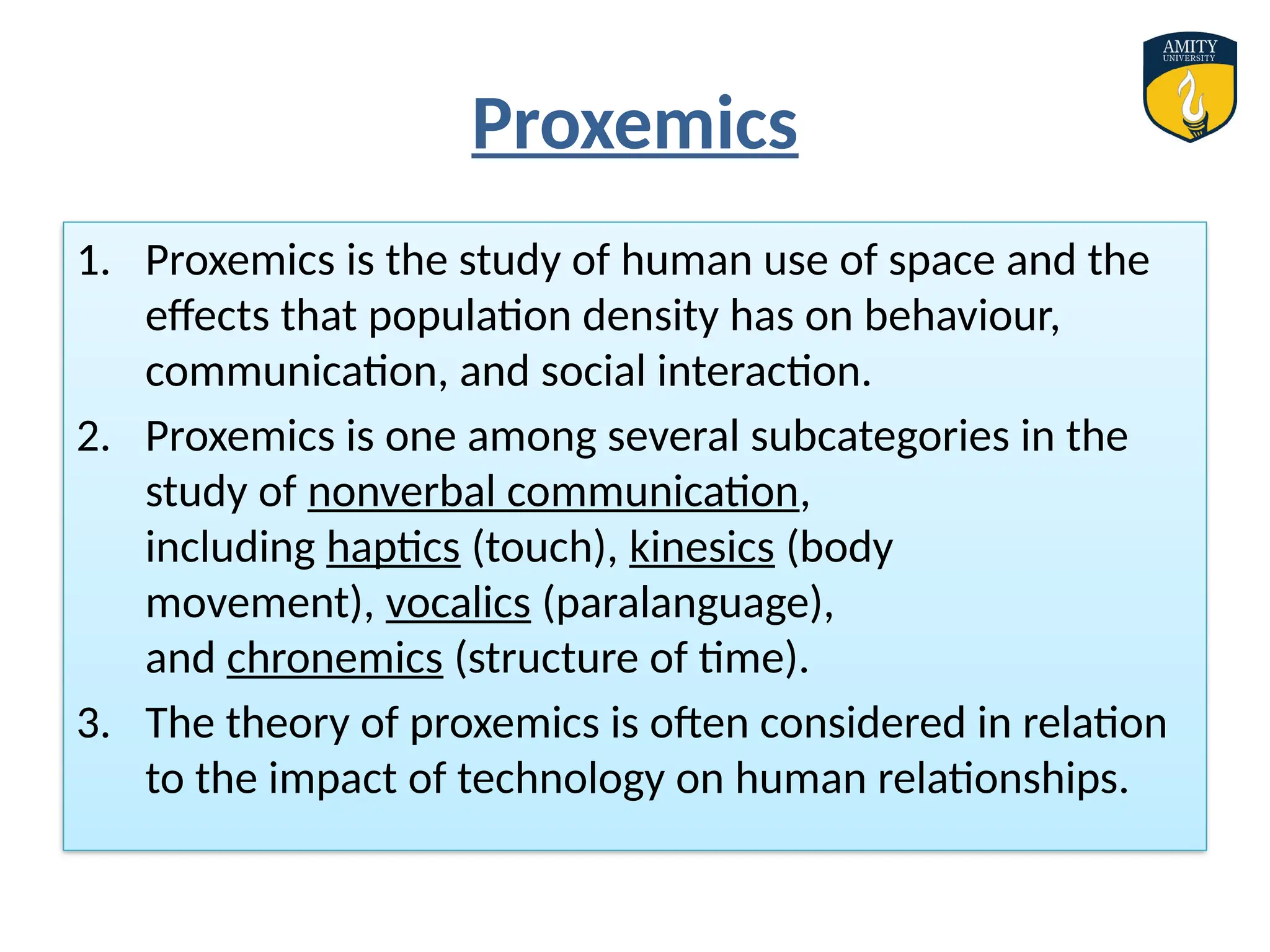 AMITY
UNIVERSITY

Proxemics

1. Proxemics is the study of human use of space and the effects that population density has on behaviour, communication, and social interaction.

2. Proxemics is one among several subcategories in the study of nonverbal communication, including haptics (touch), kinesics (body movement), vocalics (paralanguage), and chronemics (structure of time).

3. The theory of proxemics is often considered in relation to the impact of technology on human relationships.